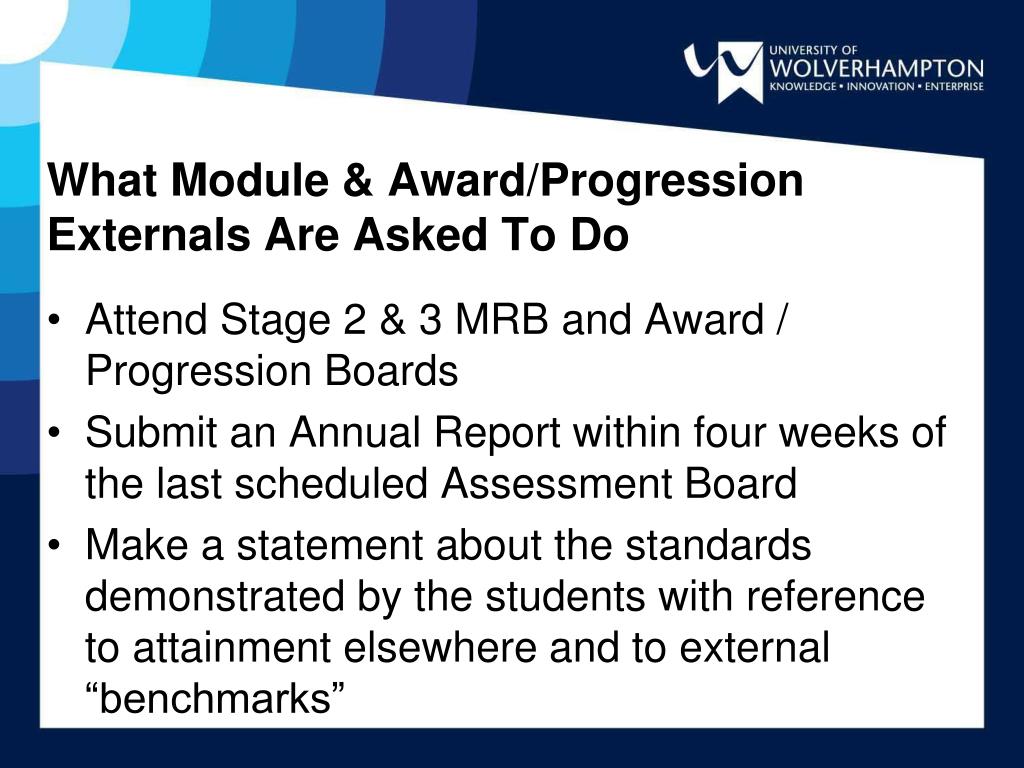 UNIVERSITY OF
WOLVERHAMPTON
KNOWLEDGE • INNOVATION • ENTERPRISE

What Module & Award/Progression Externals Are Asked To Do

• Attend Stage 2 & 3 MRB and Award / Progression Boards
• Submit an Annual Report within four weeks of the last scheduled Assessment Board
• Make a statement about the standards demonstrated by the students with reference to attainment elsewhere and to external “benchmarks”